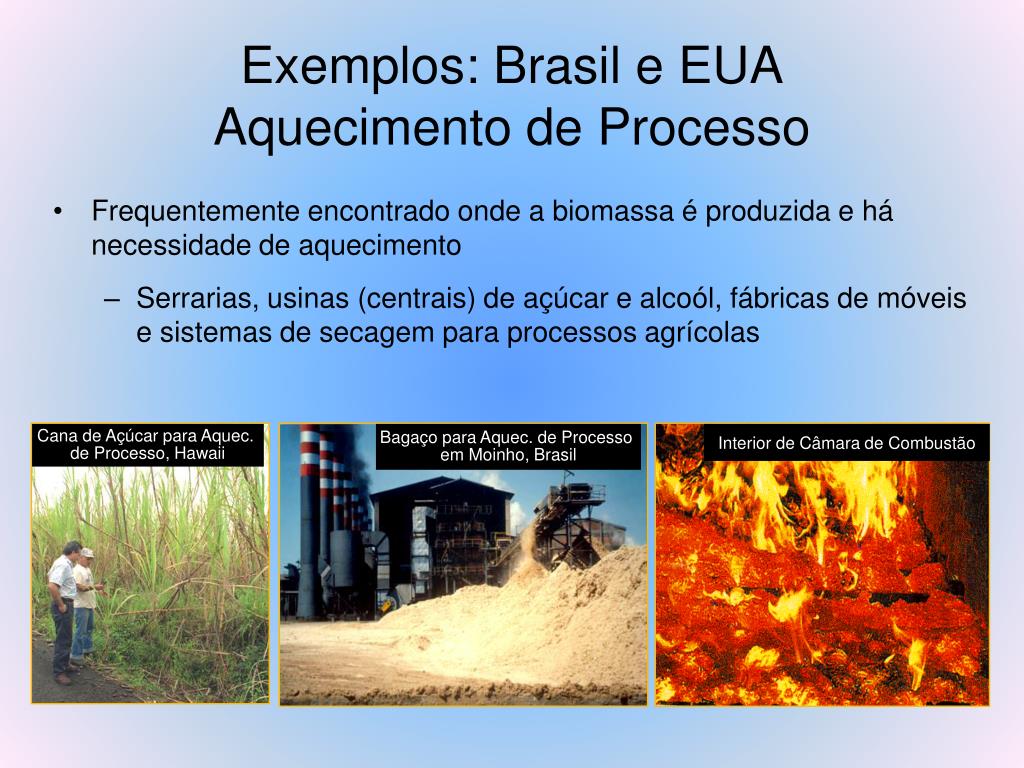 Exemplos: Brasil e EUA
Aquecimento de Processo

• Frequentemente encontrado onde a biomassa é produzida e há necessidade de aquecimento

– Serrarias, usinas (centrais) de açúcar e alcoól, fábricas de móveis e sistemas de secagem para processos agrícolas

Cana de Açúcar para Aquec. de Processo, Hawaii

Bagaço para Aquec. de Processo em Moinho, Brasil

Interior de Câmara de Combustão